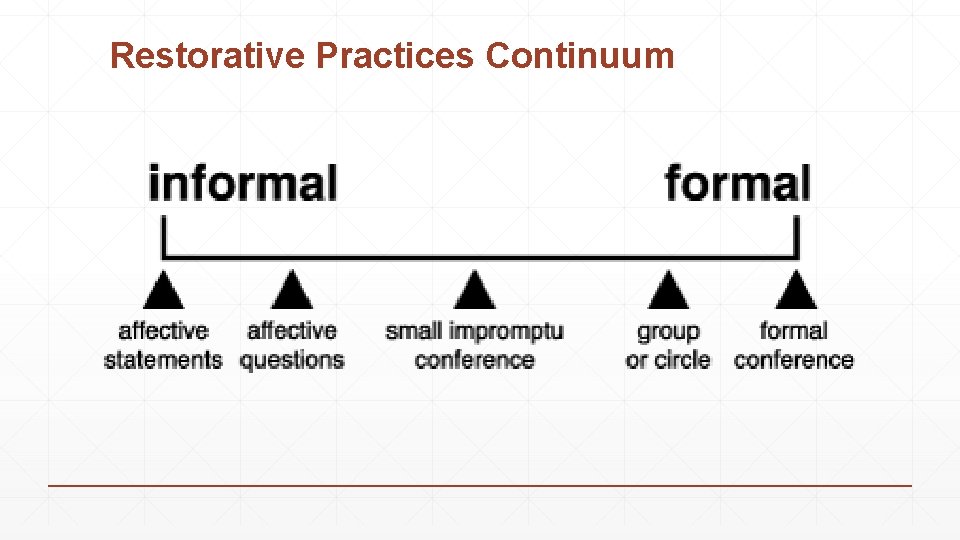 Restorative Practices Continuum

informal

formal

affective statements

affective questions

small impromptu conference

group or circle

formal conference